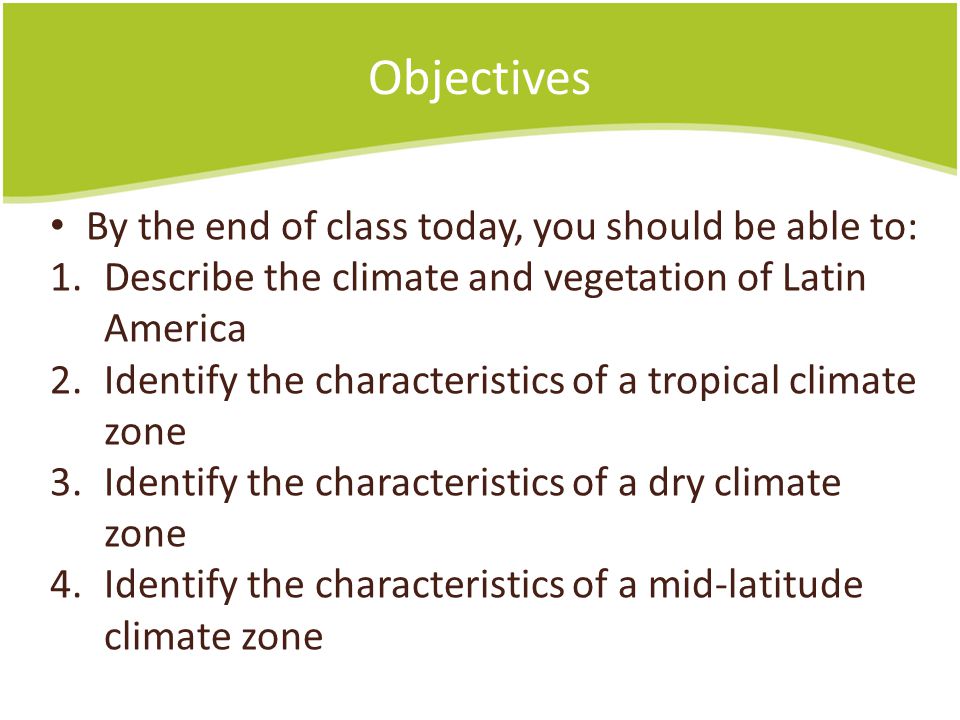 Objectives

• By the end of class today, you should be able to:
1. Describe the climate and vegetation of Latin America
2. Identify the characteristics of a tropical climate zone
3. Identify the characteristics of a dry climate zone
4. Identify the characteristics of a mid-latitude climate zone